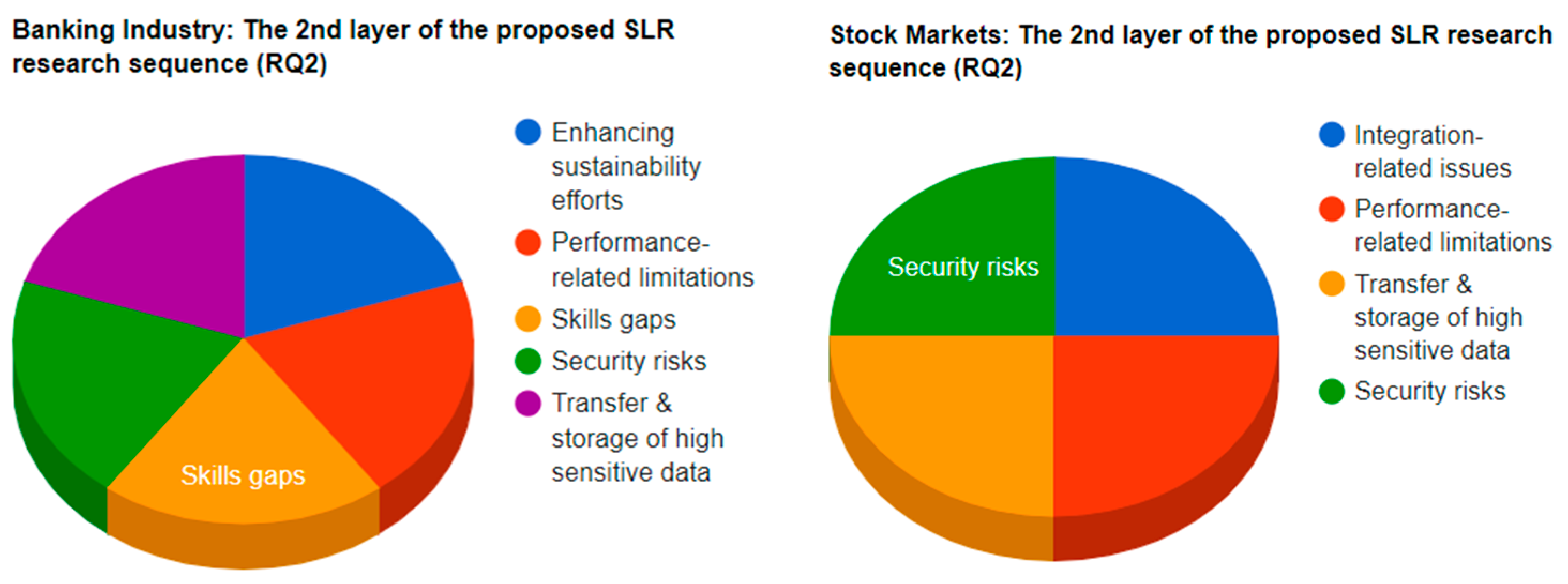 Banking Industry: The 2nd layer of the proposed SLR research sequence (RQ2)

Skills gaps

Enhancing sustainability efforts
Performance-related limitations
Skills gaps
Security risks
Transfer & storage of high sensitive data

Stock Markets: The 2nd layer of the proposed SLR research sequence (RQ2)

Security risks

Integration-related issues
Performance-related limitations
Transfer & storage of high sensitive data
Security risks